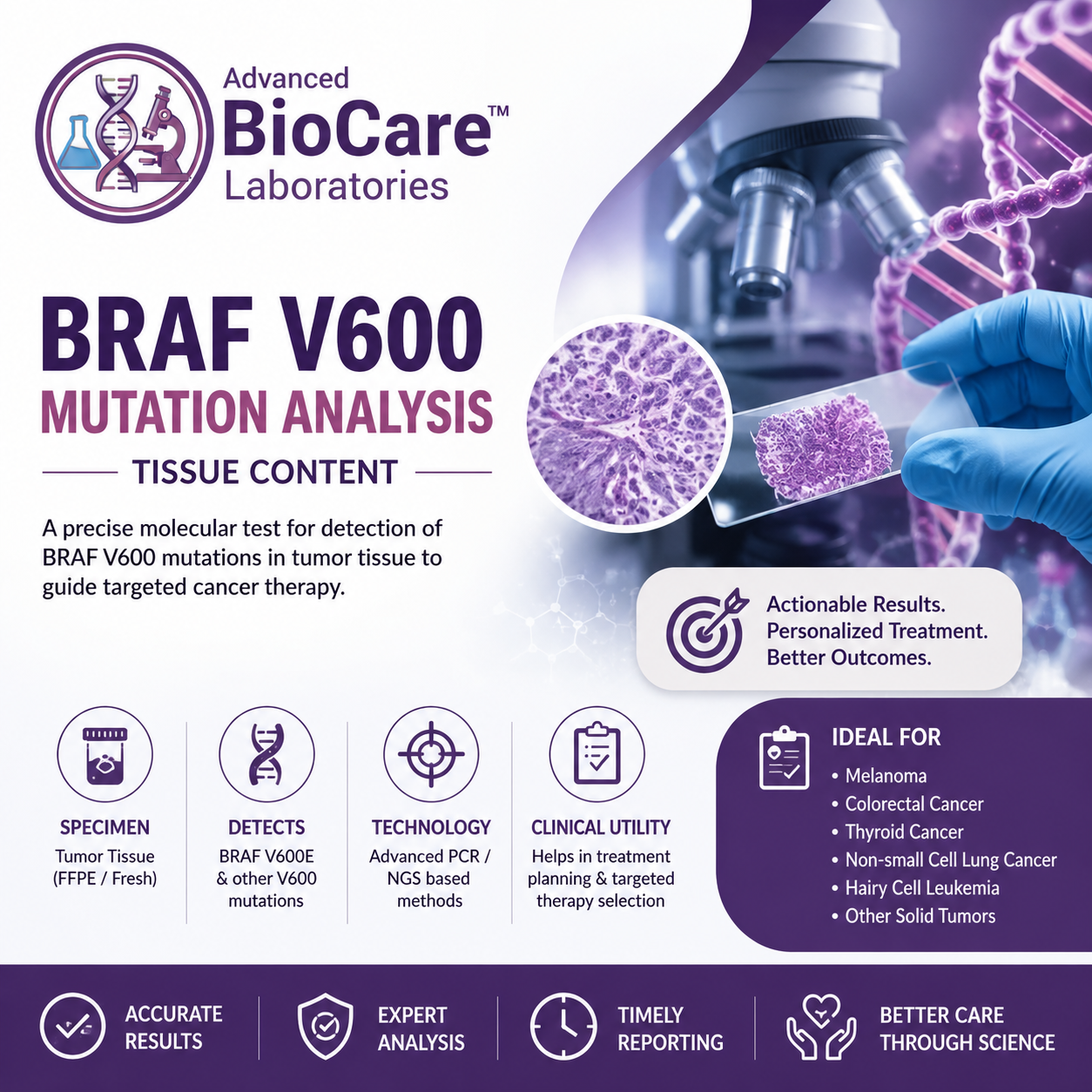 Advanced BioCare™ Laboratories

BRAF V600
MUTATION ANALYSIS
TISSUE CONTENT

A precise molecular test for detection of BRAF V600 mutations in tumor tissue to guide targeted cancer therapy.

Actionable Results. Personalized Treatment. Better Outcomes.

SPECIMEN
Tumor Tissue (FFPE / Fresh)

DETECTS
BRAF V600E & other V600 mutations

TECHNOLOGY
Advanced PCR / NGS based methods

CLINICAL UTILITY
Helps in treatment planning & targeted therapy selection

IDEAL FOR
• Melanoma
• Colorectal Cancer
• Thyroid Cancer
• Non-small Cell Lung Cancer
• Hairy Cell Leukemia
• Other Solid Tumors

ACCURATE RESULTS

EXPERT ANALYSIS

TIMELY REPORTING

BETTER CARE THROUGH SCIENCE